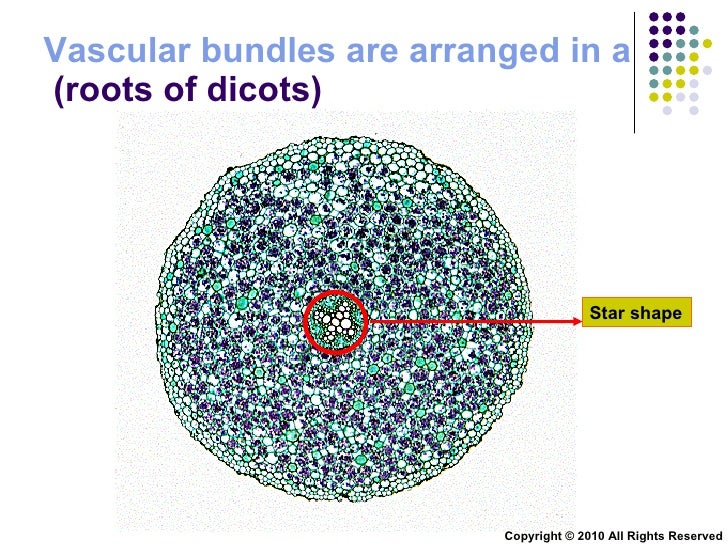 Vascular bundles are arranged in a
(roots of dicots)

Star shape

Copyright © 2010 All Rights Reserved